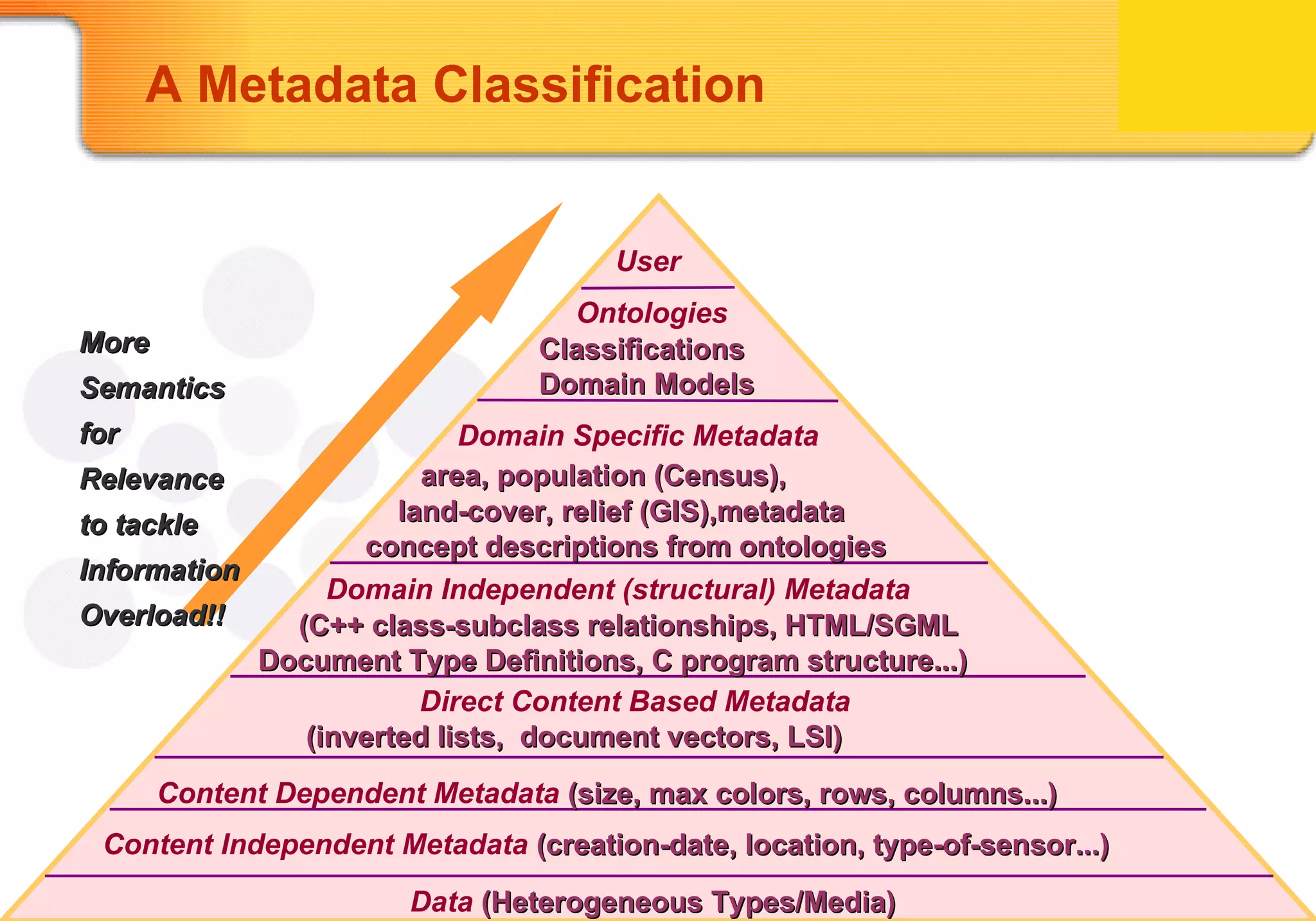 A Metadata Classification

More Semantics for Relevance to tackle Information Overload!!

User

Ontologies
Classifications
Domain Models

Domain Specific Metadata
area, population (Census), land-cover, relief (GIS),metadata concept descriptions from ontologies

Domain Independent (structural) Metadata
(C++ class-subclass relationships, HTML/SGML Document Type Definitions, C program structure...)

Direct Content Based Metadata
(inverted lists, document vectors, LSI)

Content Dependent Metadata (size, max colors, rows, columns...)

Content Independent Metadata (creation-date, location, type-of-sensor...)

Data (Heterogeneous Types/Media)